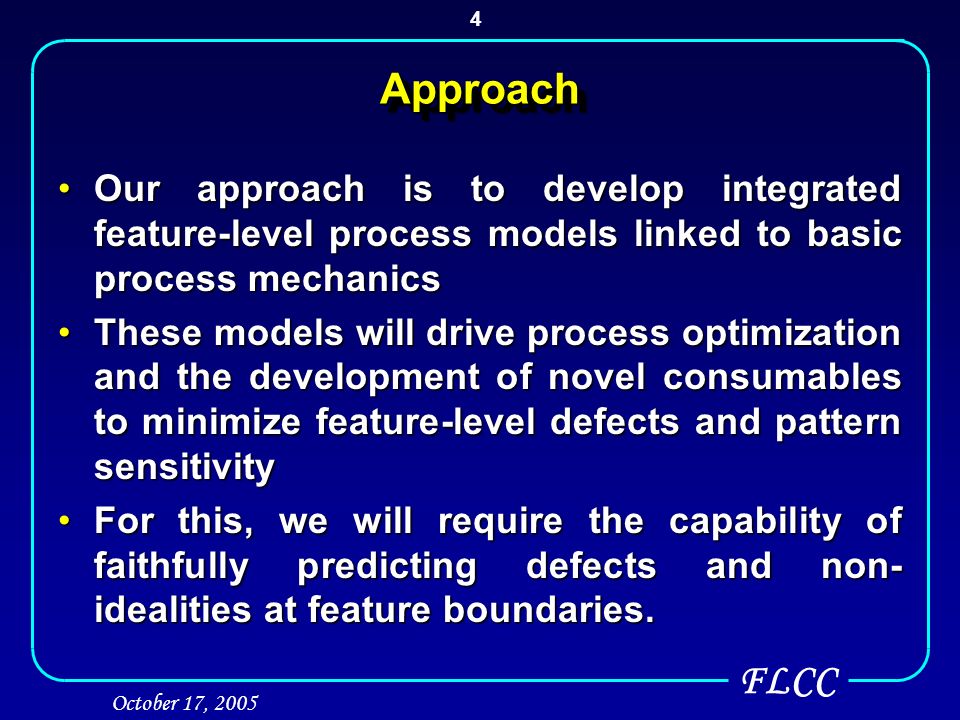 4

Approach

• Our approach is to develop integrated feature-level process models linked to basic process mechanics

• These models will drive process optimization and the development of novel consumables to minimize feature-level defects and pattern sensitivity

• For this, we will require the capability of faithfully predicting defects and non-idealities at feature boundaries.

FLCC

October 17, 2005